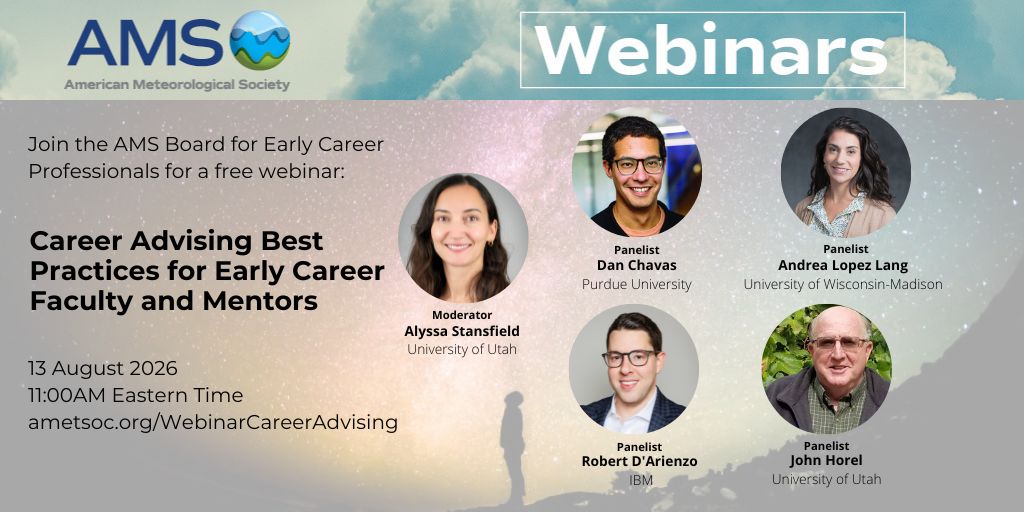 AMS
American Meteorological Society

Webinars

Join the AMS Board for Early Career Professionals for a free webinar:

Career Advising Best Practices for Early Career Faculty and Mentors

13 August 2026
11:00AM Eastern Time
ametsoc.org/WebinarCareerAdvising

Moderator
Alyssa Stansfield
University of Utah

Panelist
Dan Chavas
Purdue University

Panelist
Andrea Lopez Lang
University of Wisconsin-Madison

Panelist
Robert D'Arienzo
IBM

Panelist
John Horel
University of Utah